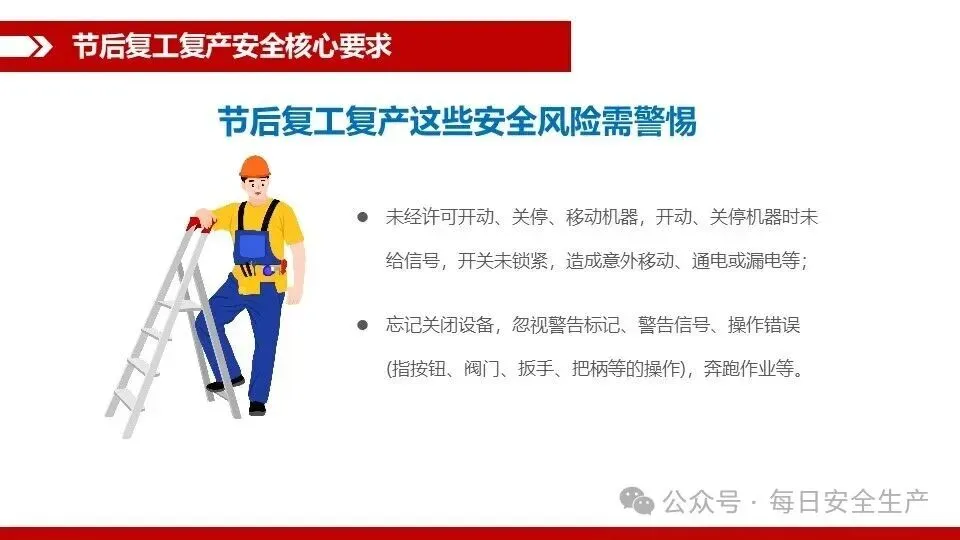 节后复工复产安全核心要求

节后复工复产这些安全风险需警惕

● 未经许可开动、关停、移动机器，开动、关停机器时未给信号，开关未锁紧，造成意外移动、通电或漏电等；

● 忘记关闭设备，忽视警告标记、警告信号、操作错误（指按钮、阀门、扳手、把柄等的操作），奔跑作业等。

公众号 · 每日安全生产